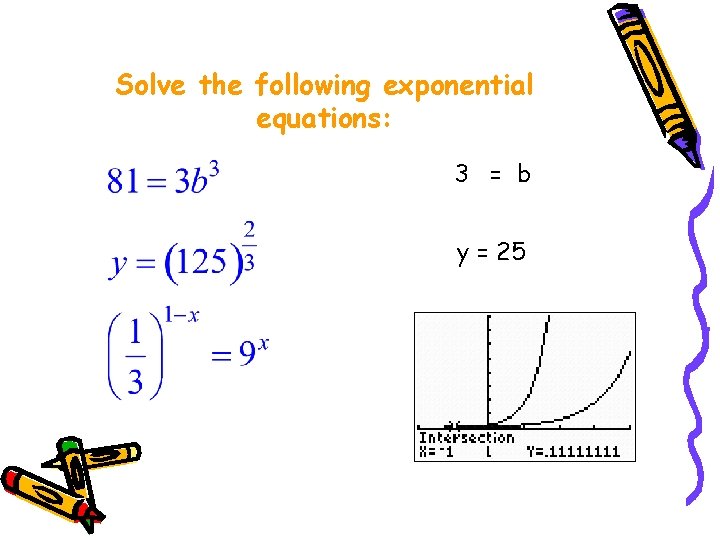 Solve the following exponential equations:

$81 = 3b^3$

3 = b

$y = (125)^{\frac{2}{3}}$

y = 25

$\left(\frac{1}{3}\right)^{1-x} = 9^x$

Intersection
X=-1 Y=.11111111